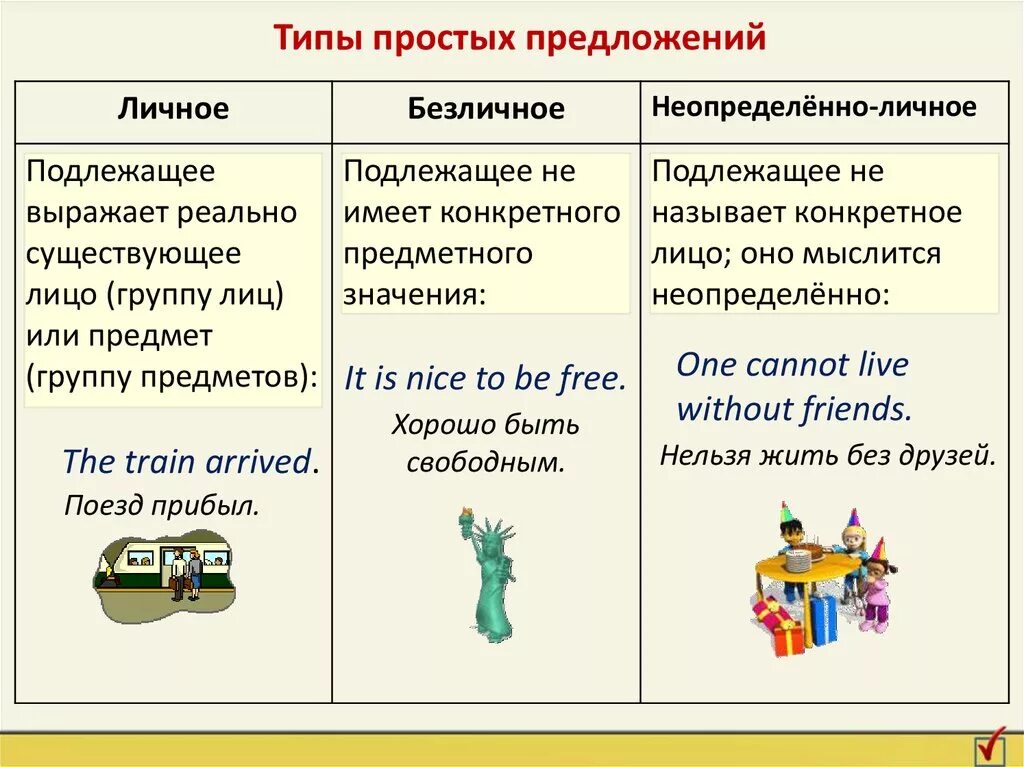 Типы простых предложений

| Личное | Безличное | Неопределённо-личное |
|---|---|---|
| Подлежащее выражает реально существующее лицо (группу лиц) или предмет (группу предметов): The train arrived. Поезд прибыл. | Подлежащее не имеет конкретного предметного значения: It is nice to be free. Хорошо быть свободным. | Подлежащее не называет конкретное лицо; оно мыслится неопределённо: One cannot live without friends. Нельзя жить без друзей. |